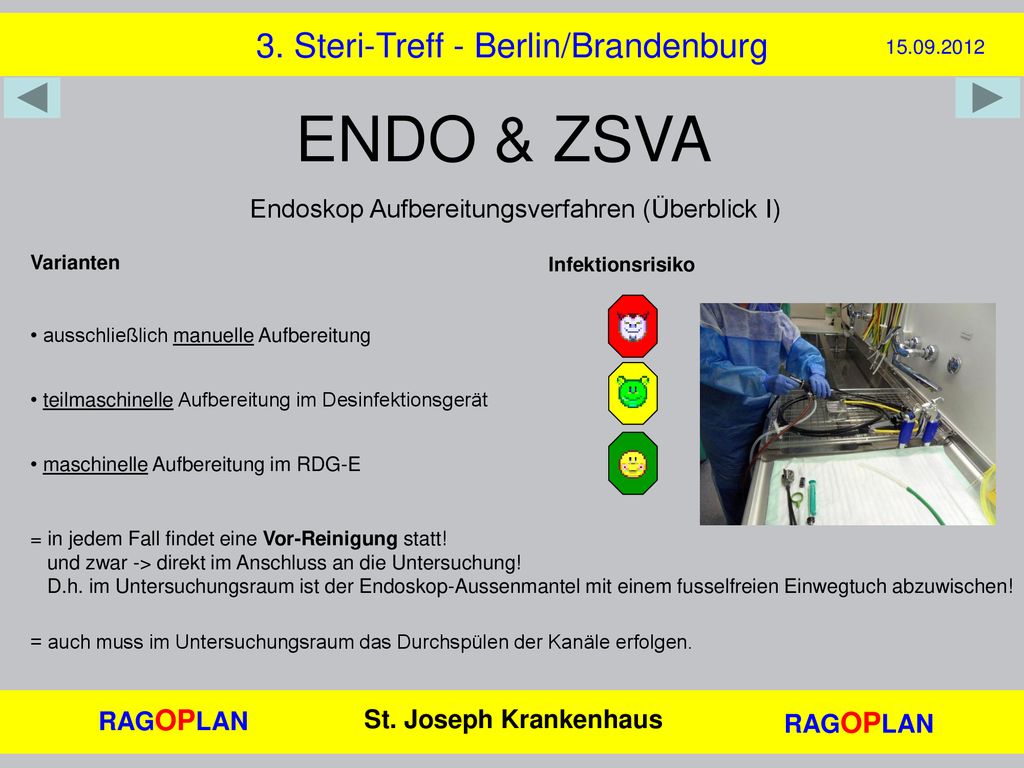 3. Steri-Treff - Berlin/Brandenburg

15.09.2012

ENDO & ZSVA

Endoskop Aufbereitungsverfahren (Überblick I)

Varianten

Infektionsrisiko

• ausschließlich manuelle Aufbereitung

• teilmaschinelle Aufbereitung im Desinfektionsgerät

• maschinelle Aufbereitung im RDG-E

= in jedem Fall findet eine Vor-Reinigung statt!
und zwar -> direkt im Anschluss an die Untersuchung!
D.h. im Untersuchungsraum ist der Endoskop-Aussenmantel mit einem fusselfreien Einwegtuch abzuwischen!

= auch muss im Untersuchungsraum das Durchspülen der Kanäle erfolgen.

RAGOPLAN

St. Joseph Krankenhaus

RAGOPLAN